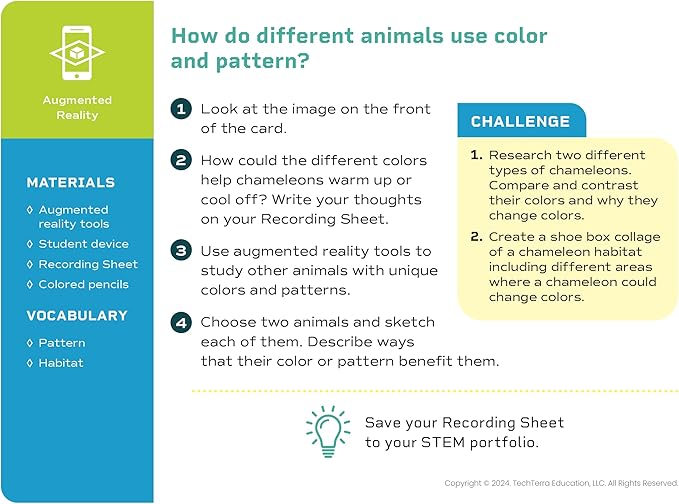 Augmented Reality

MATERIALS

◊ Augmented reality tools
◊ Student device
◊ Recording Sheet
◊ Colored pencils

VOCABULARY

◊ Pattern
◊ Habitat

How do different animals use color and pattern?

1 Look at the image on the front of the card.

2 How could the different colors help chameleons warm up or cool off? Write your thoughts on your Recording Sheet.

3 Use augmented reality tools to study other animals with unique colors and patterns.

4 Choose two animals and sketch each of them. Describe ways that their color or pattern benefit them.

CHALLENGE

1. Research two different types of chameleons. Compare and contrast their colors and why they change colors.

2. Create a shoe box collage of a chameleon habitat including different areas where a chameleon could change colors.

Save your Recording Sheet to your STEM portfolio.

Copyright © 2024. TechTerra Education, LLC. All Rights Reserved.